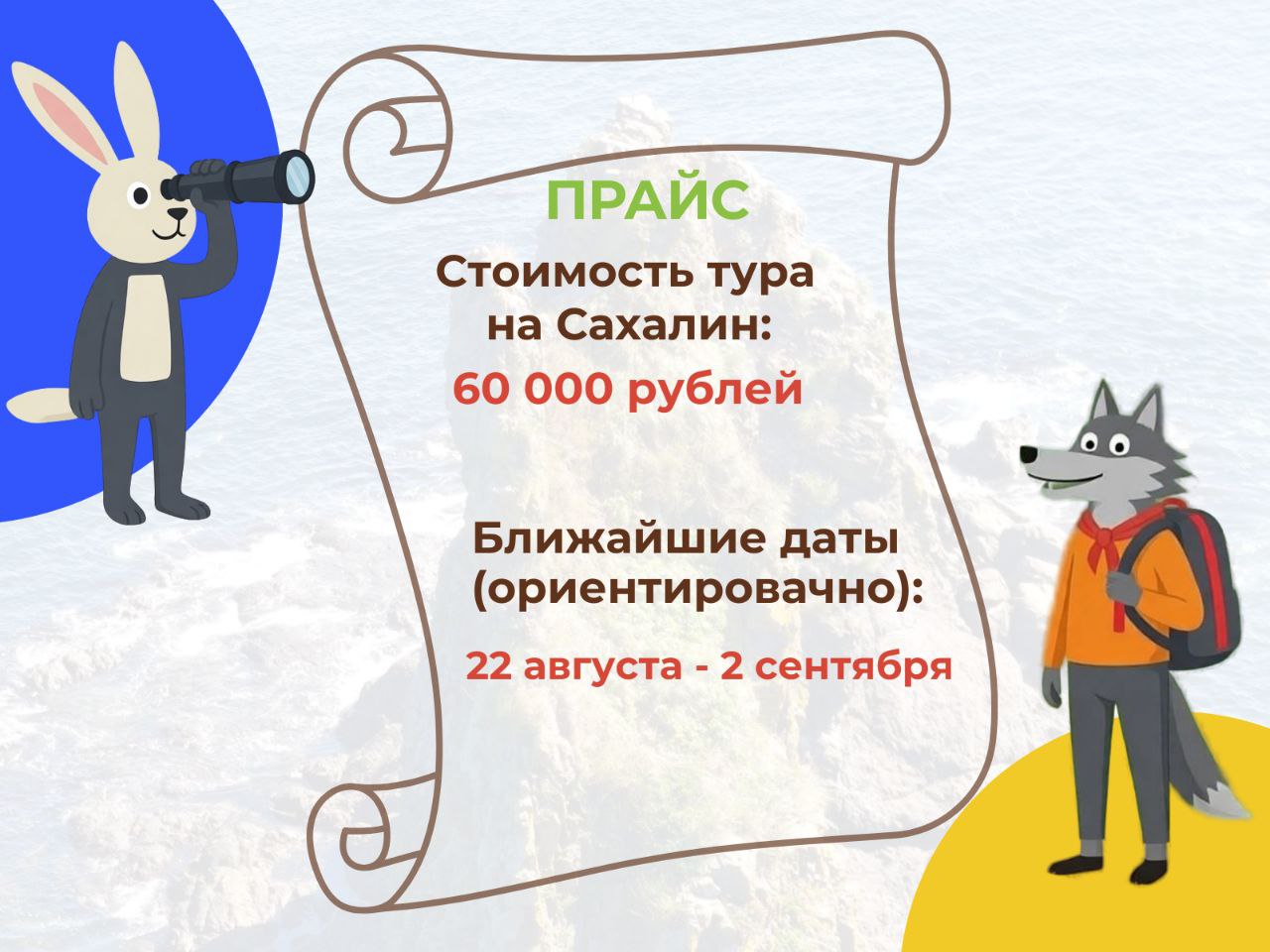 ПРАЙС

Стоимость тура на Сахалин:

60 000 рублей

Ближайшие даты (ориентировачно):

22 августа - 2 сентября